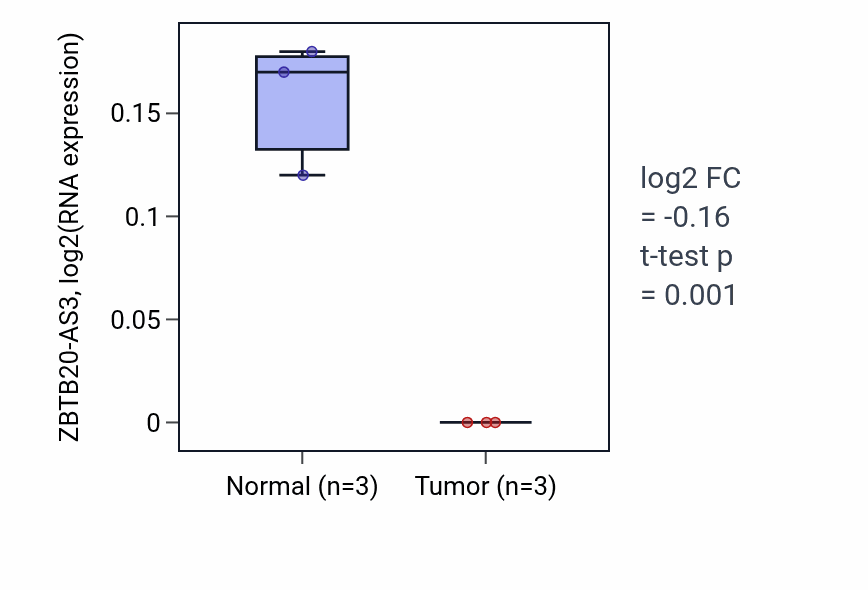 ZBTB20-AS3, log2(RNA expression)

0.15
0.1
0.05
0

Normal (n=3)
Tumor (n=3)

log2 FC
= -0.16
t-test p
= 0.001